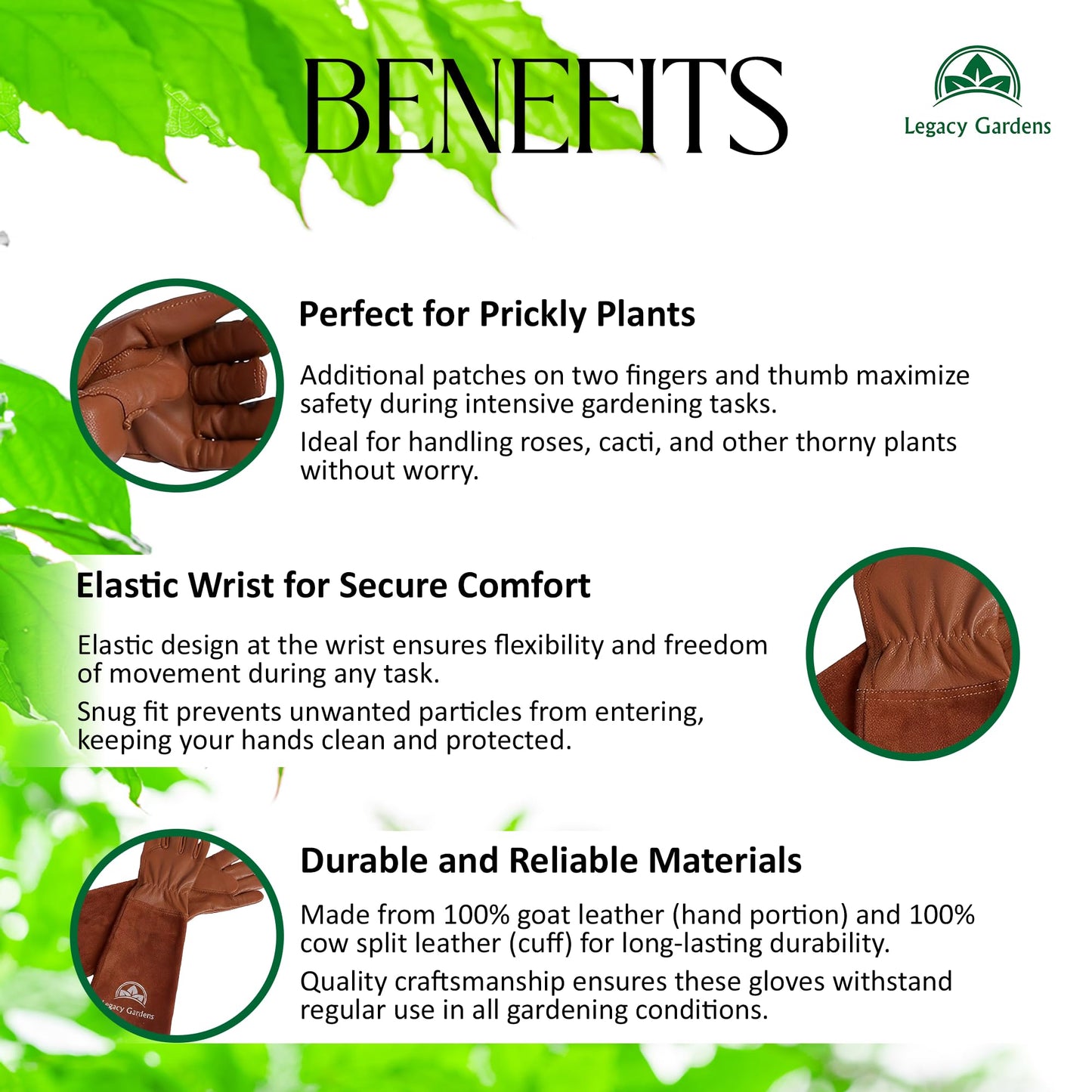 BENEFITS

Legacy Gardens

Perfect for Prickly Plants

Additional patches on two fingers and thumb maximize safety during intensive gardening tasks.

Ideal for handling roses, cacti, and other thorny plants without worry.

Elastic Wrist for Secure Comfort

Elastic design at the wrist ensures flexibility and freedom of movement during any task.

Snug fit prevents unwanted particles from entering, keeping your hands clean and protected.

Durable and Reliable Materials

Made from 100% goat leather (hand portion) and 100% cow split leather (cuff) for long-lasting durability.

Quality craftsmanship ensures these gloves withstand regular use in all gardening conditions.

Legacy Gardens